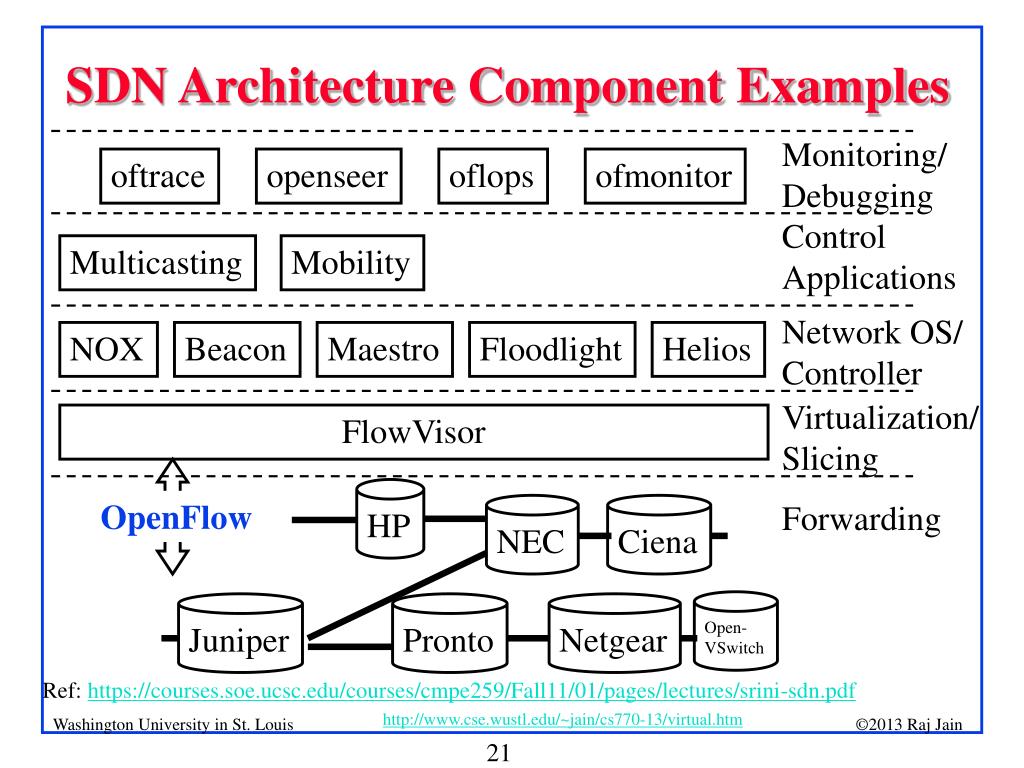 SDN Architecture Component Examples

oftrace openseer oflops ofmonitor

Monitoring/ Debugging

Multicasting Mobility

Control Applications

NOX Beacon Maestro Floodlight Helios

Network OS/ Controller

FlowVisor

Virtualization/ Slicing

OpenFlow

HP NEC Ciena

Forwarding

Juniper Pronto Netgear Open-VSwitch

Ref: https://courses.soe.ucsc.edu/courses/cmpe259/Fall11/01/pages/lectures/srini-sdn.pdf

Washington University in St. Louis http://www.cse.wustl.edu/~jain/cs770-13/virtual.htm ©2013 Raj Jain

21